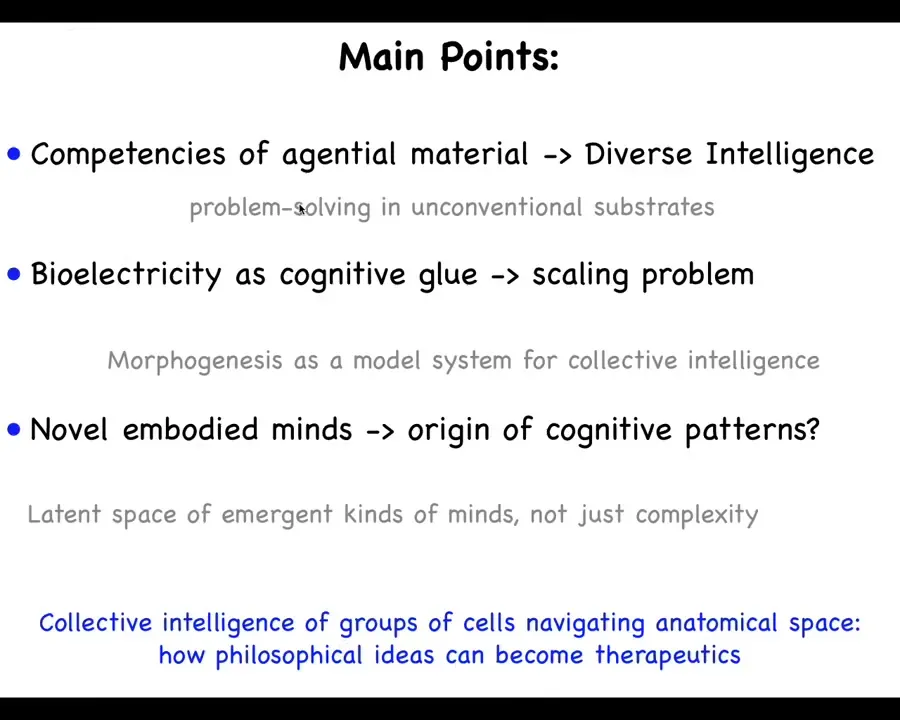 Main Points:

• Competencies of agential material -> Diverse Intelligence

problem-solving in unconventional substrates

• Bioelectricity as cognitive glue -> scaling problem

Morphogenesis as a model system for collective intelligence

• Novel embodied minds -> origin of cognitive patterns?

Latent space of emergent kinds of minds, not just complexity

Collective intelligence of groups of cells navigating anatomical space: how philosophical ideas can become therapeutics